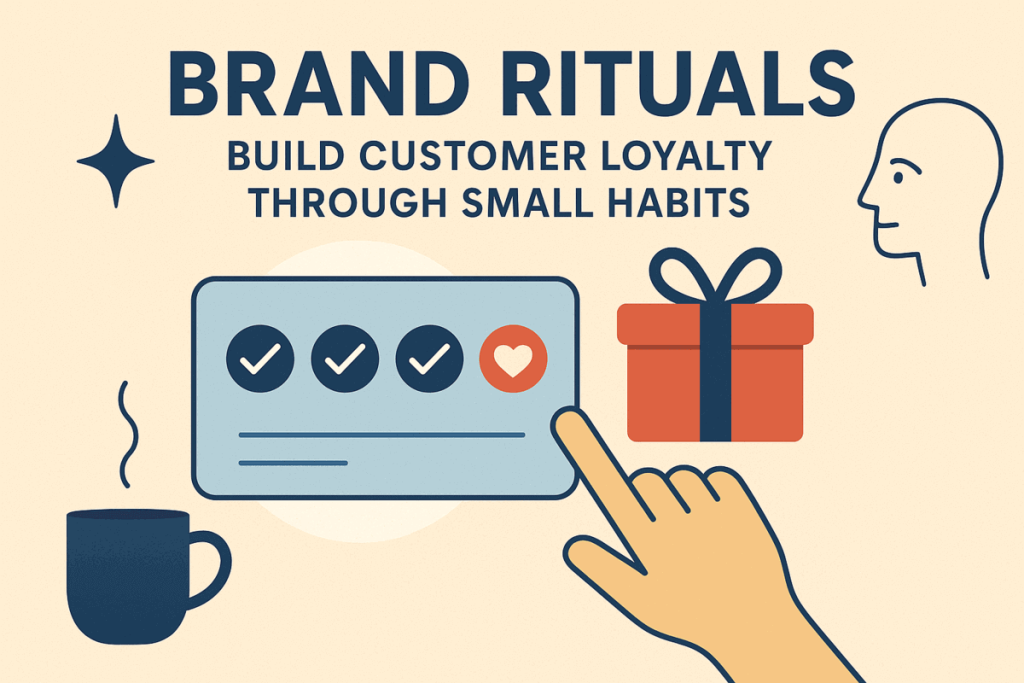 BRAND RITUALS

BUILD CUSTOMER LOYALTY THROUGH SMALL HABITS